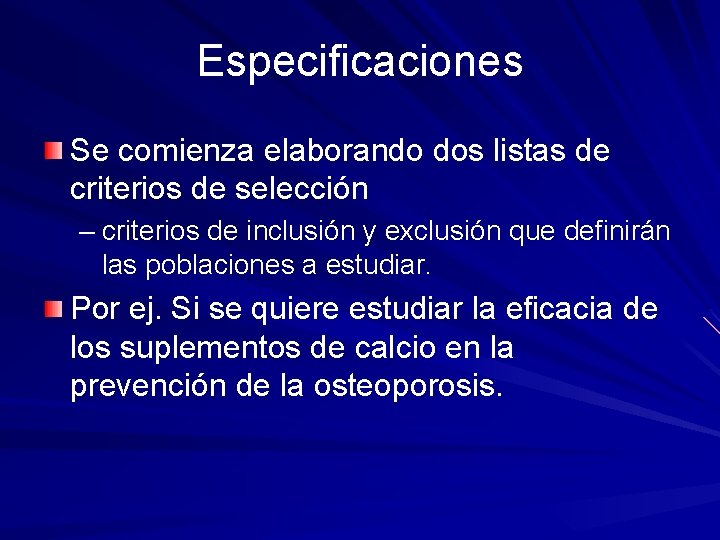 Especificaciones

Se comienza elaborando dos listas de criterios de selección

– criterios de inclusión y exclusión que definirán las poblaciones a estudiar.

Por ej. Si se quiere estudiar la eficacia de los suplementos de calcio en la prevención de la osteoporosis.